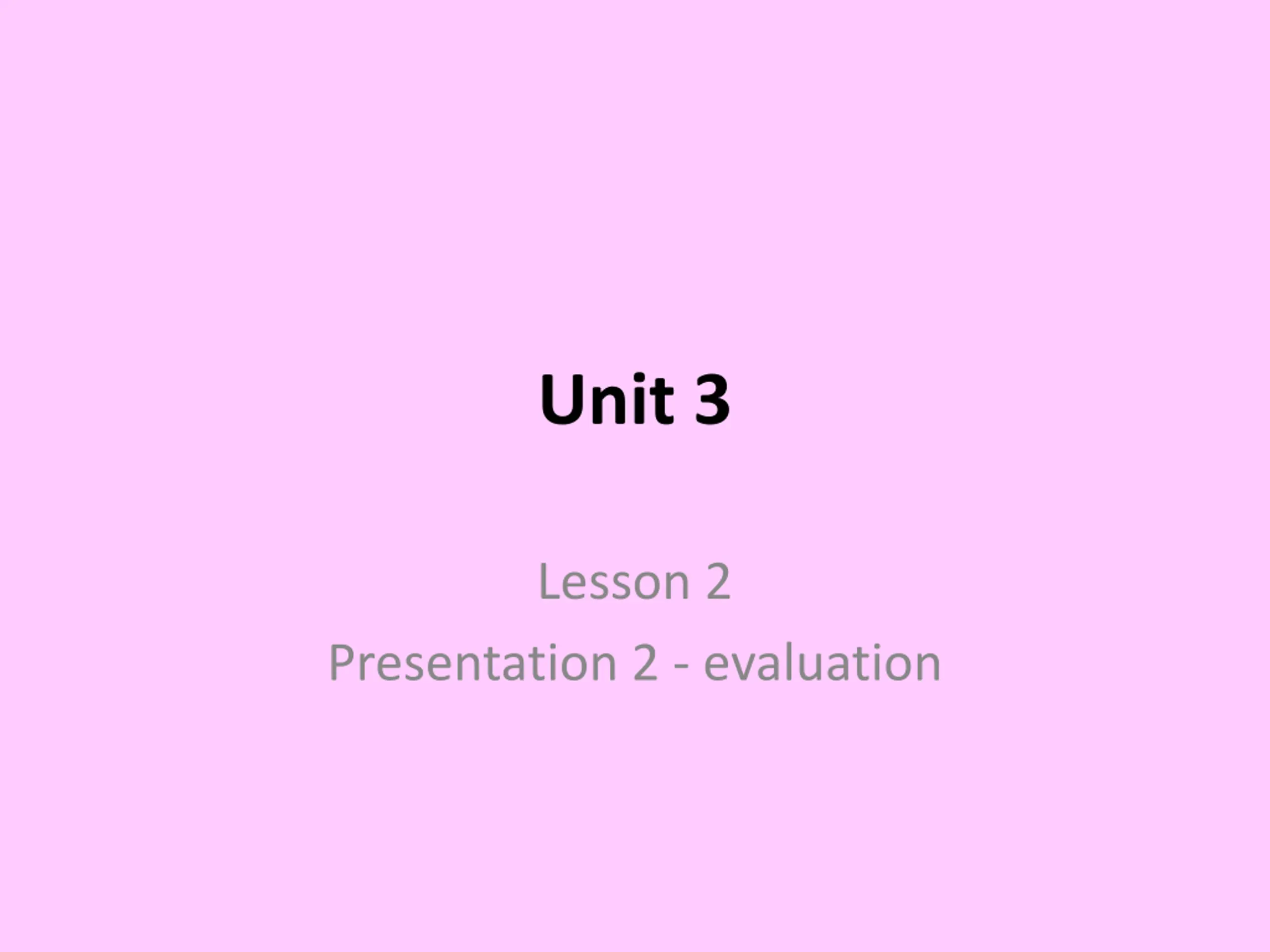 Unit 3

Lesson 2
Presentation 2 - evaluation